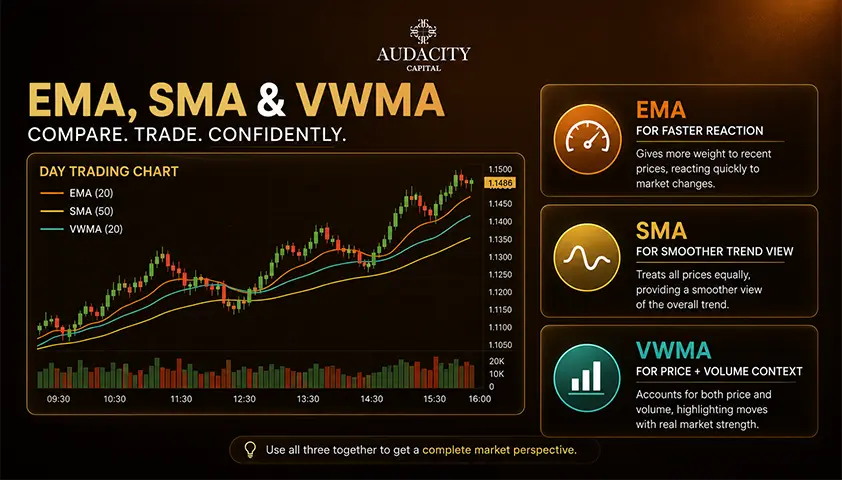 AUDACITY
CAPITAL

EMA, SMA & VWMA
COMPARE. TRADE. CONFIDENTLY.

DAY TRADING CHART
EMA (20)
SMA (50)
VWMA (20)

1.1500
1.1486
1.1450
1.1400
1.1350
1.1300
1.1250
1.1200
1.1150
1.1100
1.1050
20K
10K
0

09:30
10:30
11:30
12:30
13:30
14:30
15:30
16:00

EMA
FOR FASTER REACTION
Gives more weight to recent prices, reacting quickly to market changes.

SMA
FOR SMOOTHER TREND VIEW
Treats all prices equally, providing a smoother view of the overall trend.

VWMA
FOR PRICE + VOLUME CONTEXT
Accounts for both price and volume, highlighting moves with real market strength.

Use all three together to get a complete market perspective.